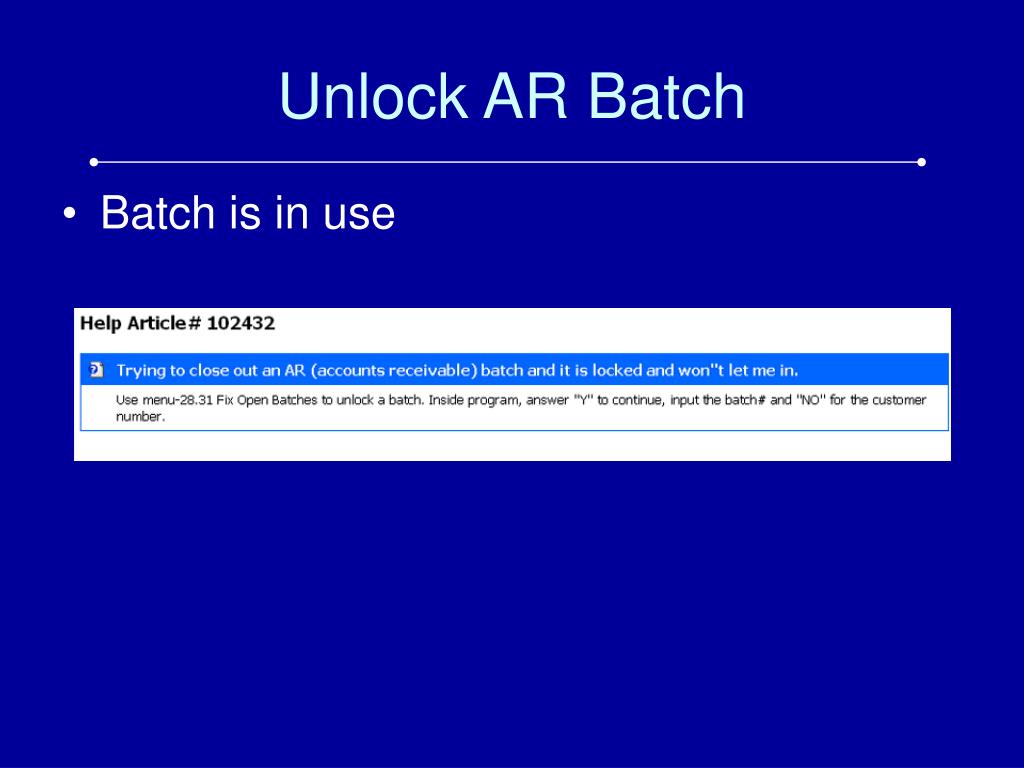 Unlock AR Batch

• Batch is in use

Help Article# 102432

Trying to close out an AR (accounts receivable) batch and it is locked and won"t let me in.

Use menu-28.31 Fix Open Batches to unlock a batch. Inside program, answer "Y" to continue, input the batch# and "NO" for the customer number.